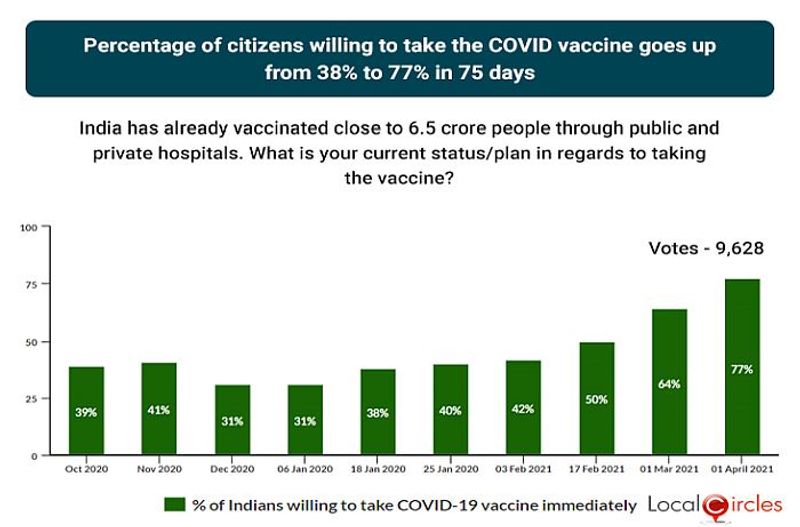 Percentage of citizens willing to take the COVID vaccine goes up from 38% to 77% in 75 days

India has already vaccinated close to 6.5 crore people through public and private hospitals. What is your current status/plan in regards to taking the vaccine?

Votes - 9,628

100
75
50
25
0

39%
41%
31%
31%
38%
40%
42%
50%
64%
77%

Oct 2020
Nov 2020
Dec 2020
06 Jan 2020
18 Jan 2020
25 Jan 2020
03 Feb 2021
17 Feb 2021
01 Mar 2021
01 April 2021

% of Indians willing to take COVID-19 vaccine immediately

LocalCircles